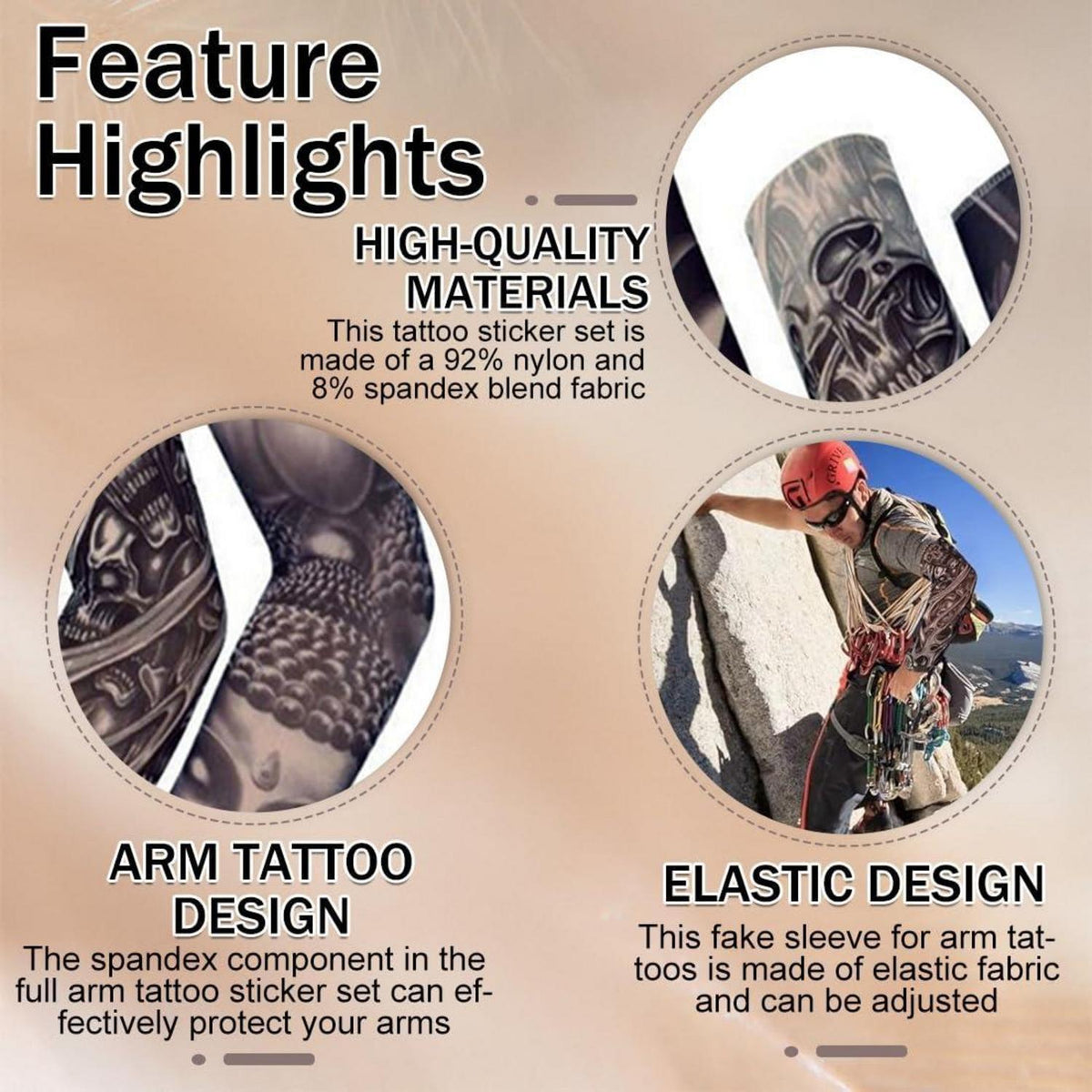 Feature Highlights

HIGH-QUALITY MATERIALS
This tattoo sticker set is made of a 92% nylon and 8% spandex blend fabric

ARM TATTOO DESIGN
The spandex component in the full arm tattoo sticker set can effectively protect your arms

ELASTIC DESIGN
This fake sleeve for arm tattoos is made of elastic fabric and can be adjusted